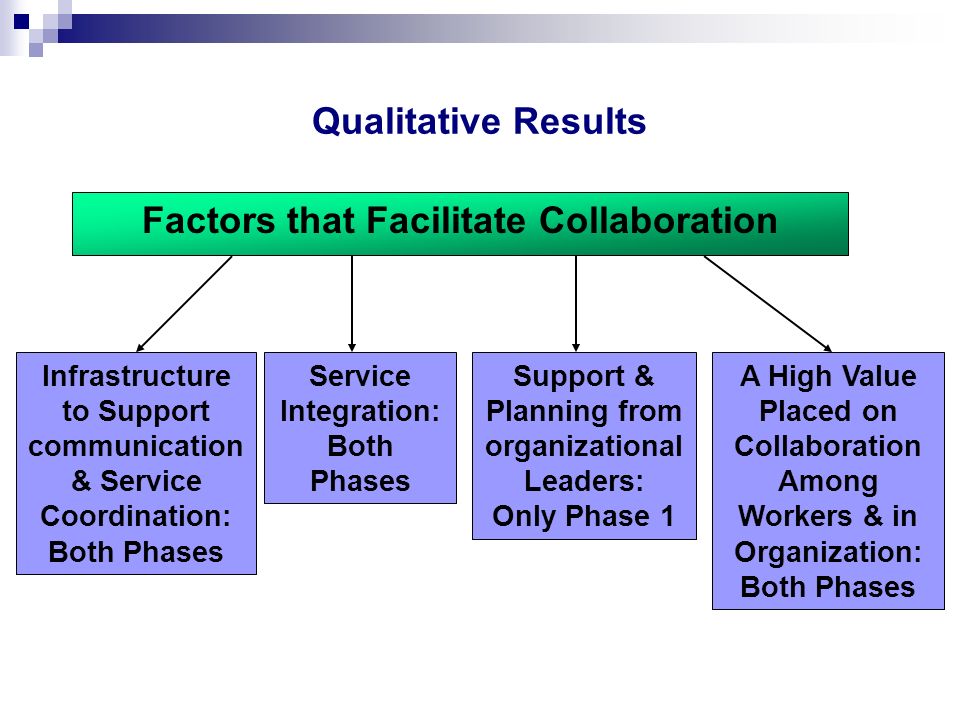 Qualitative Results

Factors that Facilitate Collaboration

Infrastructure to Support communication & Service Coordination: Both Phases

Service Integration: Both Phases

Support & Planning from organizational Leaders: Only Phase 1

A High Value Placed on Collaboration Among Workers & in Organization: Both Phases